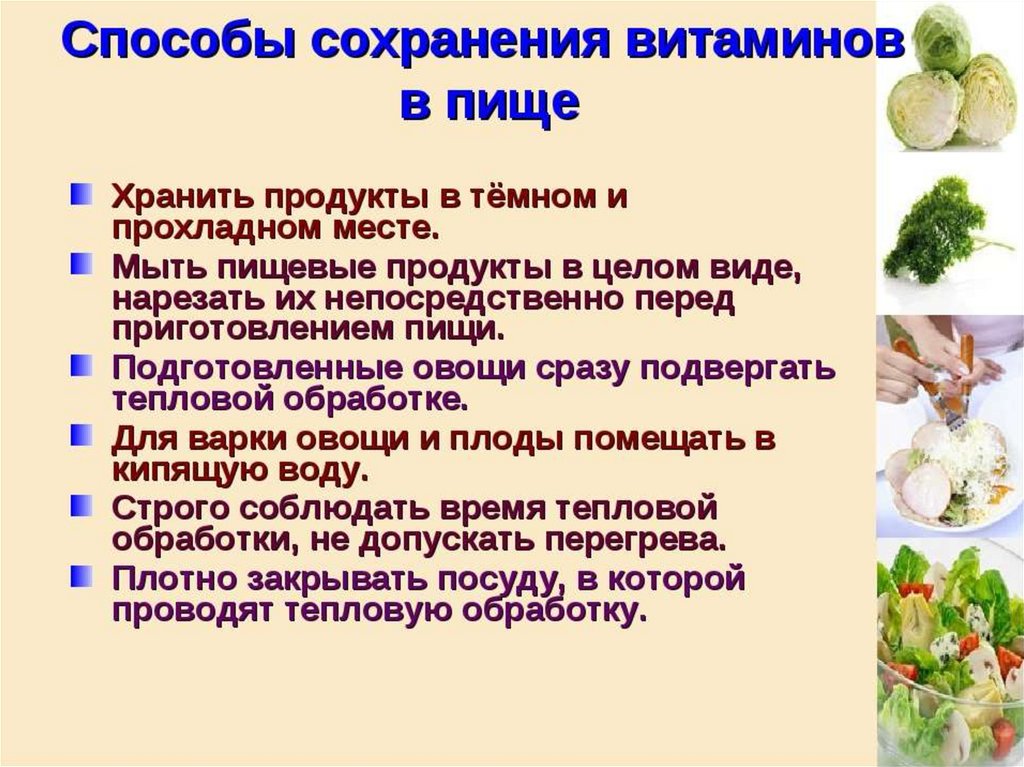 Способы сохранения витаминов в пище

Хранить продукты в тёмном и прохладном месте.

Мыть пищевые продукты в целом виде, нарезать их непосредственно перед приготовлением пищи.

Подготовленные овощи сразу подвергать тепловой обработке.

Для варки овощи и плоды помещать в кипящую воду.

Строго соблюдать время тепловой обработки, не допускать перегрева.

Плотно закрывать посуду, в которой проводят тепловую обработку.